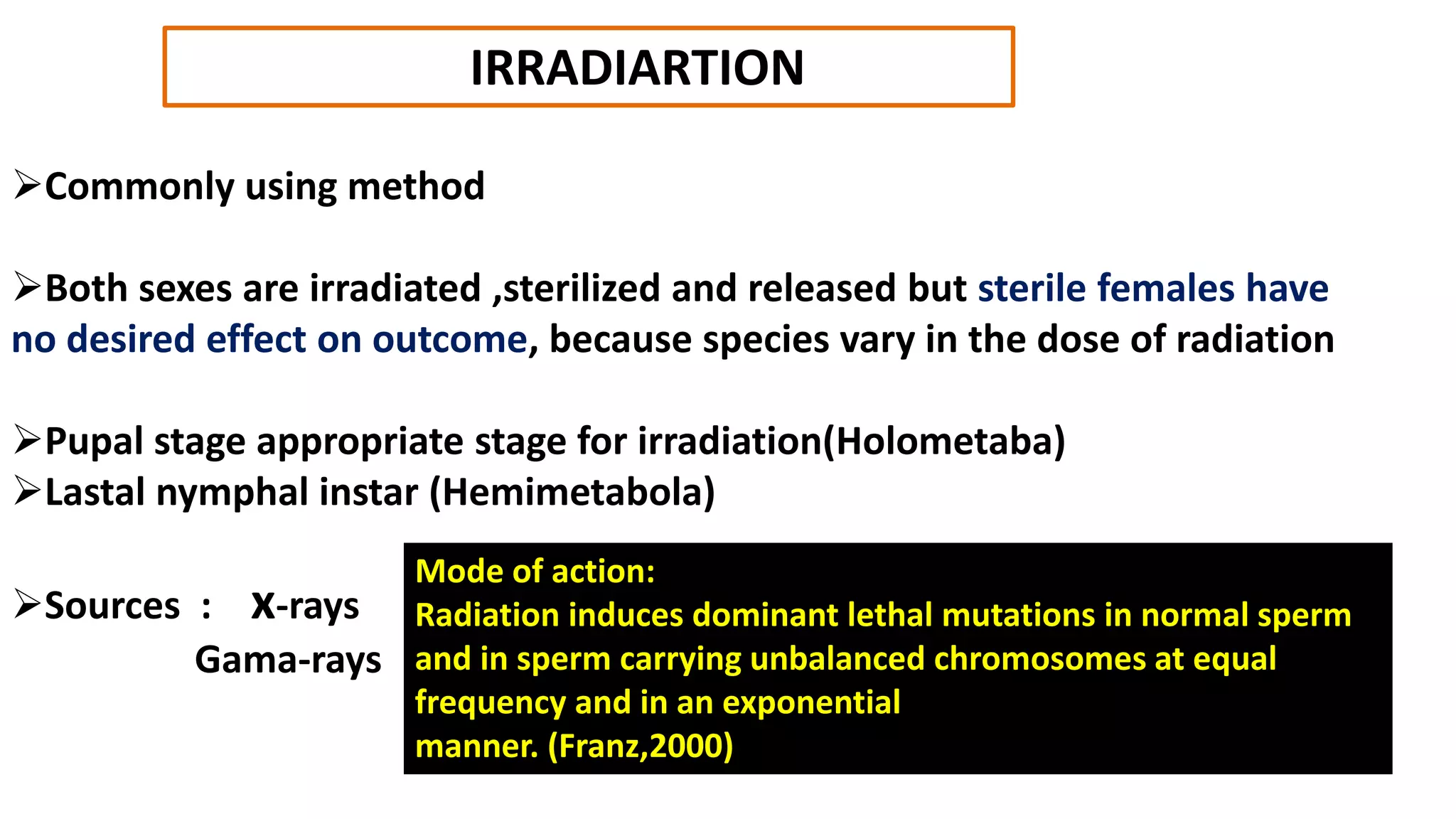 IRRADIARTION

➢Commonly using method

➢Both sexes are irradiated ,sterilized and released but sterile females have no desired effect on outcome, because species vary in the dose of radiation

➢Pupal stage appropriate stage for irradiation(Holometaba)
➢Lastal nymphal instar (Hemimetabola)

➢Sources : X-rays
Gama-rays

Mode of action:
Radiation induces dominant lethal mutations in normal sperm and in sperm carrying unbalanced chromosomes at equal frequency and in an exponential manner. (Franz,2000)